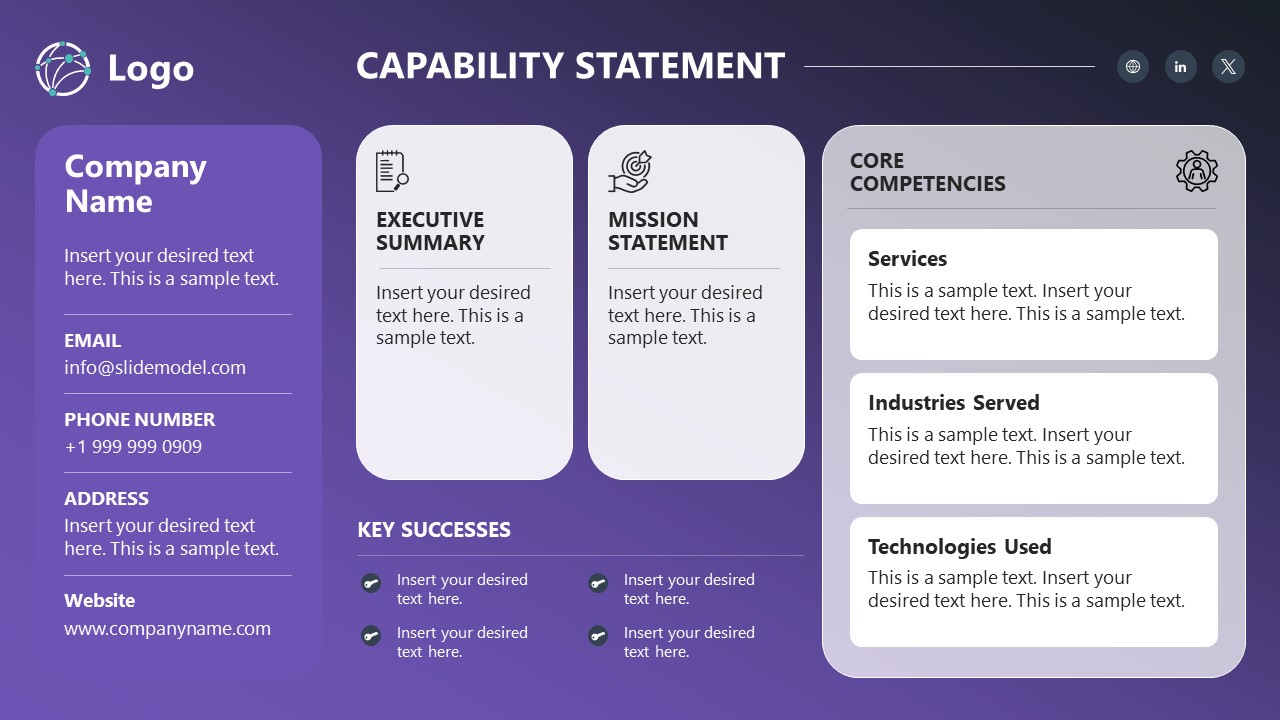 Logo

CAPABILITY STATEMENT

in

Company Name

Insert your desired text here. This is a sample text.

EMAIL
info@slidemodel.com

PHONE NUMBER
+1 999 999 0909

ADDRESS
Insert your desired text here. This is a sample text.

Website
www.companyname.com

EXECUTIVE SUMMARY

Insert your desired text here. This is a sample text.

MISSION STATEMENT

Insert your desired text here. This is a sample text.

KEY SUCCESSES

Insert your desired text here.

Insert your desired text here.

Insert your desired text here.

Insert your desired text here.

CORE COMPETENCIES

Services
This is a sample text. Insert your desired text here. This is a sample text.

Industries Served
This is a sample text. Insert your desired text here. This is a sample text.

Technologies Used
This is a sample text. Insert your desired text here. This is a sample text.